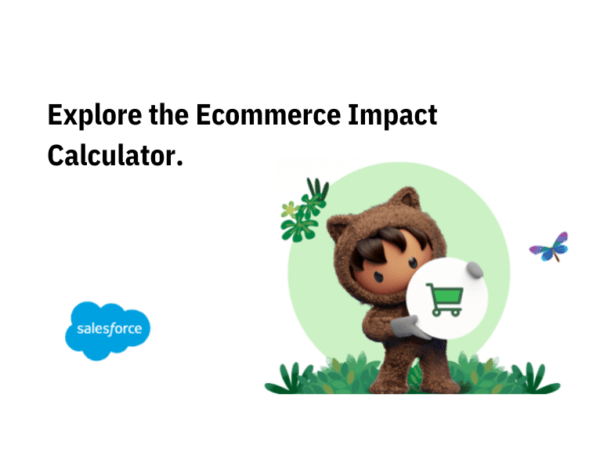 Explore the Ecommerce Impact Calculator.

salesforce